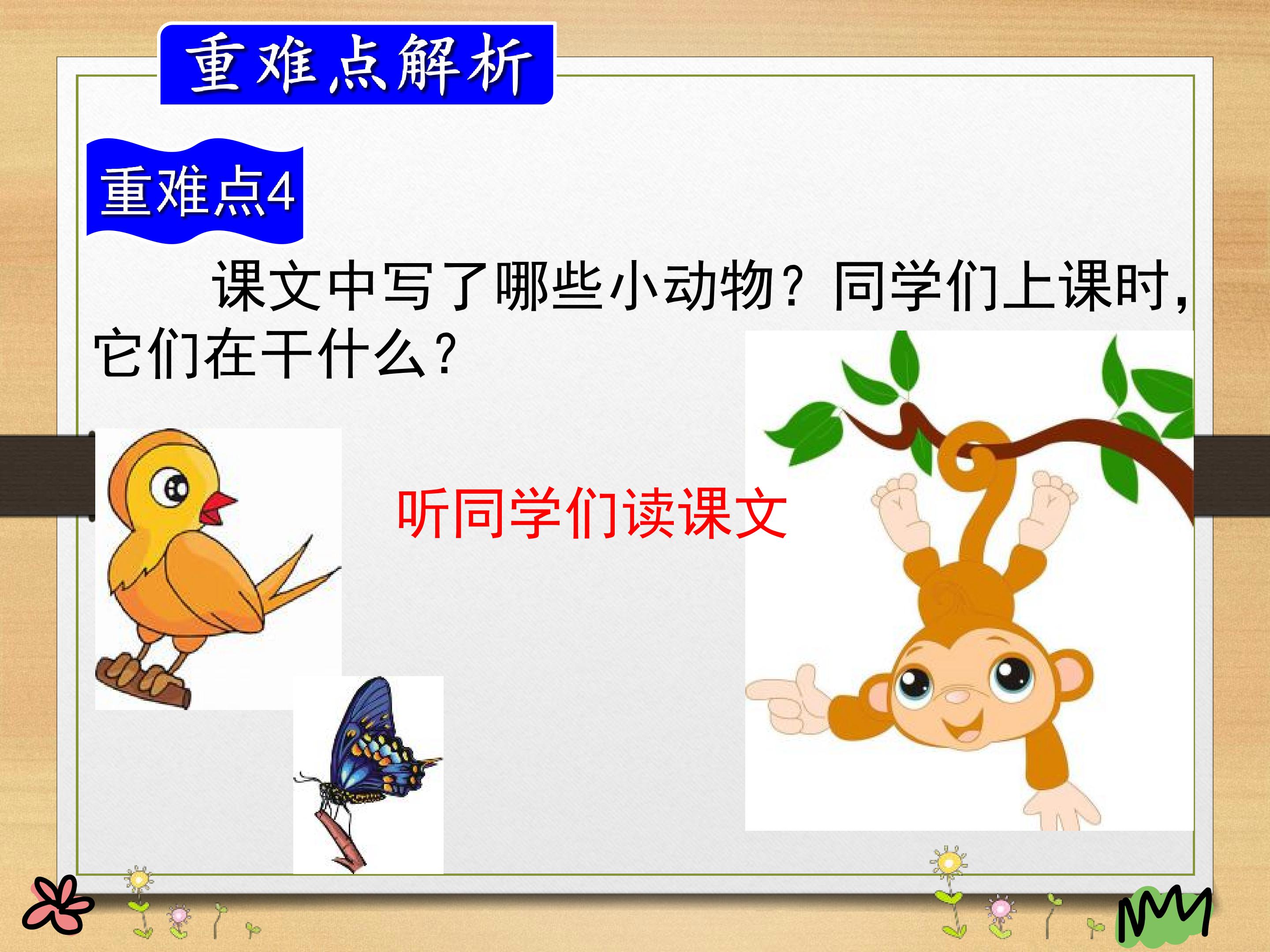 重难点解析

重难点4

课文中写了哪些小动物？同学们上课时，它们在干什么？

听同学们读课文